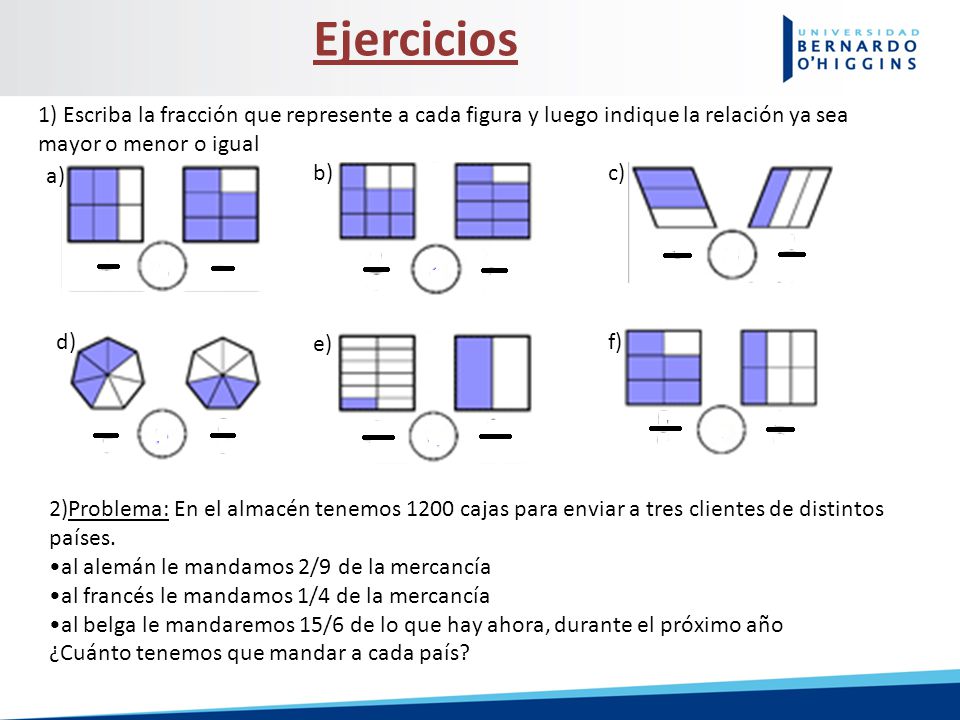 Ejercicios

UNIVERSIDAD BERNARDO O'HIGGINS

1) Escriba la fracción que represente a cada figura y luego indique la relación ya sea mayor o menor o igual

a)

b)

c)

d)

e)

f)

2)Problema: En el almacén tenemos 1200 cajas para enviar a tres clientes de distintos países.
•al alemán le mandamos 2/9 de la mercancía
•al francés le mandamos 1/4 de la mercancía
•al belga le mandaremos 15/6 de lo que hay ahora, durante el próximo año
¿Cuánto tenemos que mandar a cada país?